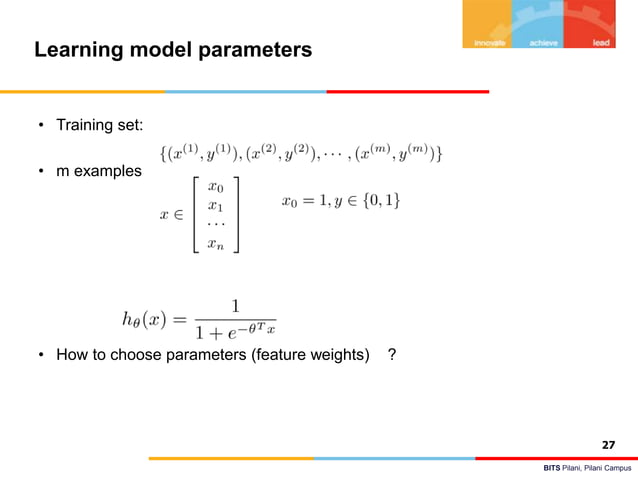 innovate achieve lead

Learning model parameters

• Training set:

$\{(x^{(1)}, y^{(1)}), (x^{(2)}, y^{(2)}), \cdots, (x^{(m)}, y^{(m)})\}$

• m examples

$x \in \begin{bmatrix} x_0 \\ x_1 \\ \cdots \\ x_n \end{bmatrix}$ $x_0 = 1, y \in \{0, 1\}$

$h_\theta(x) = \frac{1}{1 + e^{-\theta^T x}}$

• How to choose parameters (feature weights) ?

27

BITS Pilani, Pilani Campus